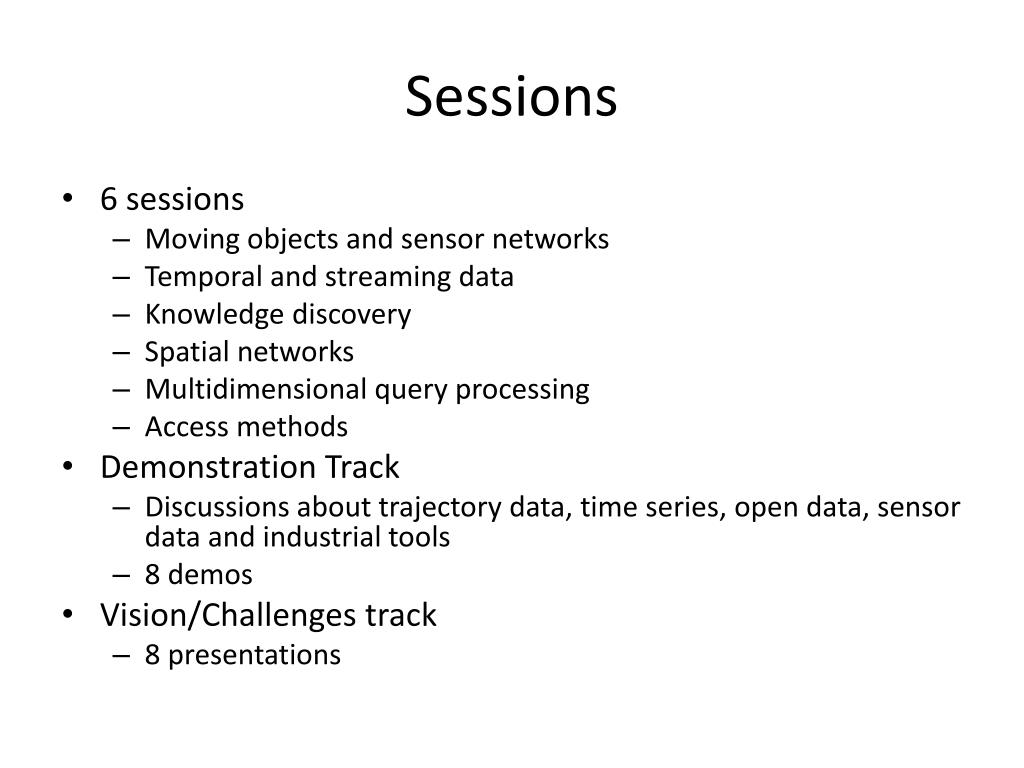 Sessions

• 6 sessions
– Moving objects and sensor networks
– Temporal and streaming data
– Knowledge discovery
– Spatial networks
– Multidimensional query processing
– Access methods
• Demonstration Track
– Discussions about trajectory data, time series, open data, sensor data and industrial tools
– 8 demos
• Vision/Challenges track
– 8 presentations